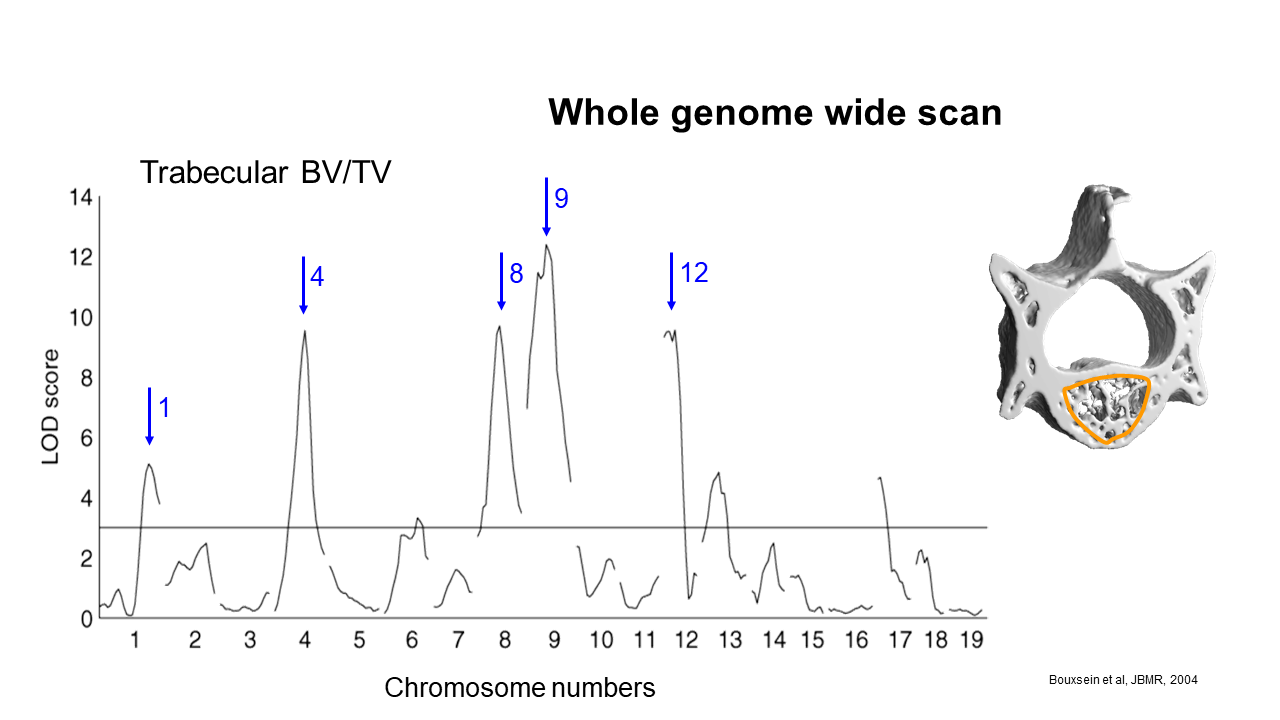 Whole genome wide scan

Trabecular BV/TV

LOD score

14
12
10
8
6
4
2
0

1
4
8
9
12

1 2 3 4 5 6 7 8 9 10 11 12 13 14 15 16 17 18 19

Chromosome numbers

Bouxsein et al, JBMR, 2004